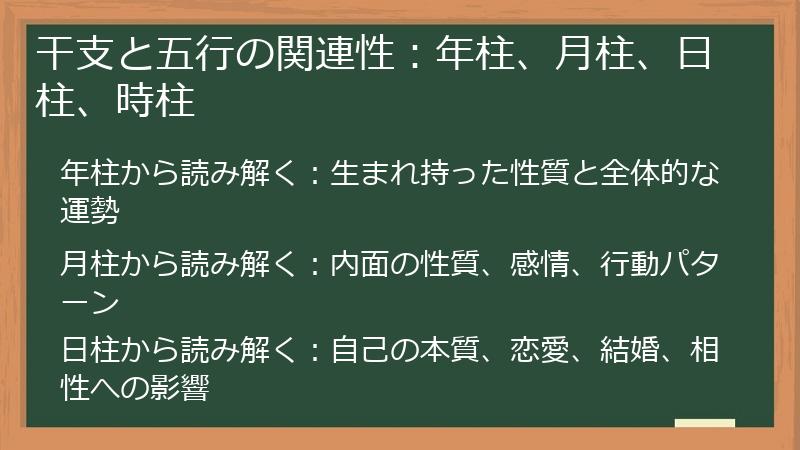 干支と五行の関連性：年柱、月柱、日柱、時柱

年柱から読み解く：生まれ持った性質と全体的な運勢

月柱から読み解く：内面の性質、感情、行動パターン

日柱から読み解く：自己の本質、恋愛、結婚、相性への影響